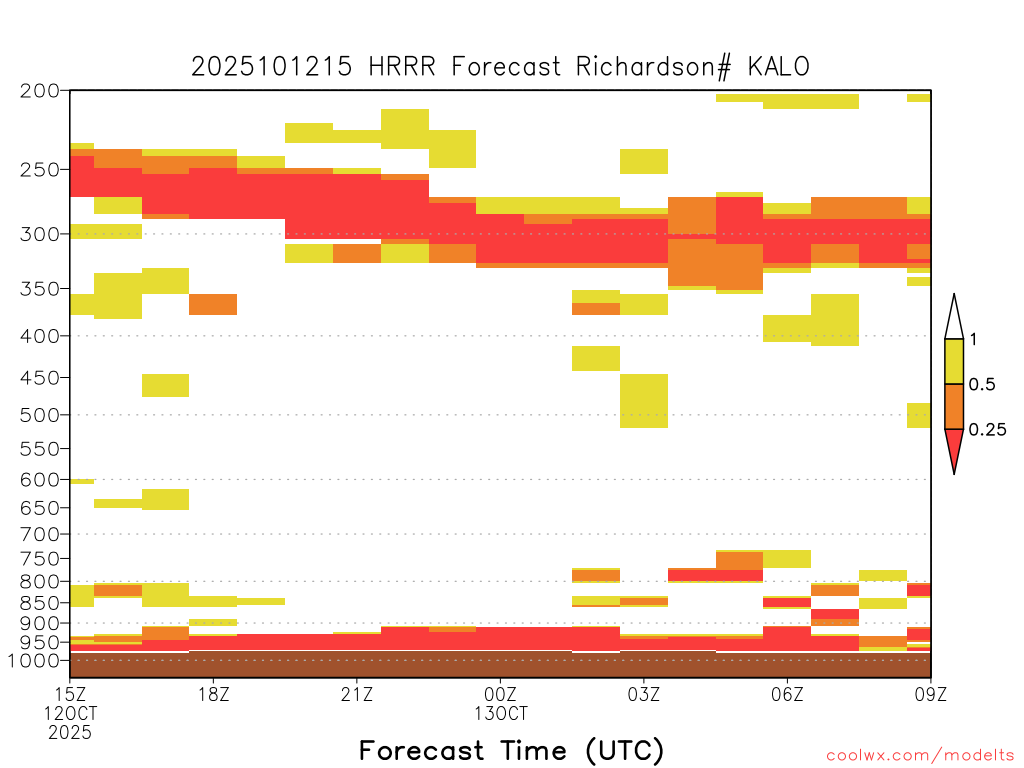 2025101215 HRRR Forecast Richardson# KALO

200
250
300
350
400
450
500
550
600
650
700
750
800
850
900
950
1000

1
0.5
0.25

15Z
12OCT
2025
18Z
21Z
00Z
13OCT
03Z
06Z
09Z

Forecast Time (UTC)

coolwx.com/modelts